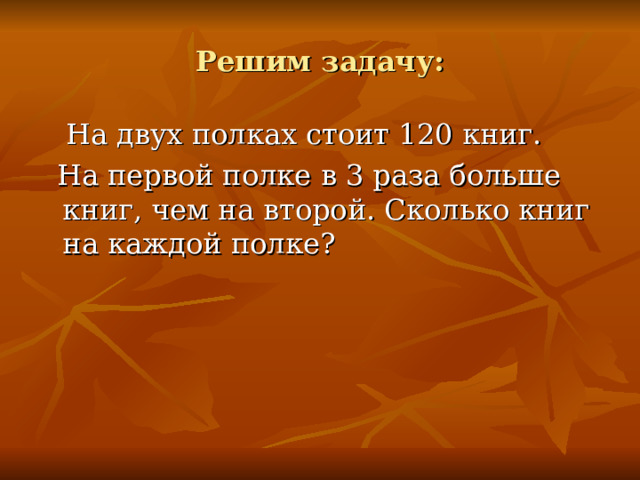 Решим задачу:

На двух полках стоит 120 книг.

На первой полке в 3 раза больше книг, чем на второй. Сколько книг на каждой полке?